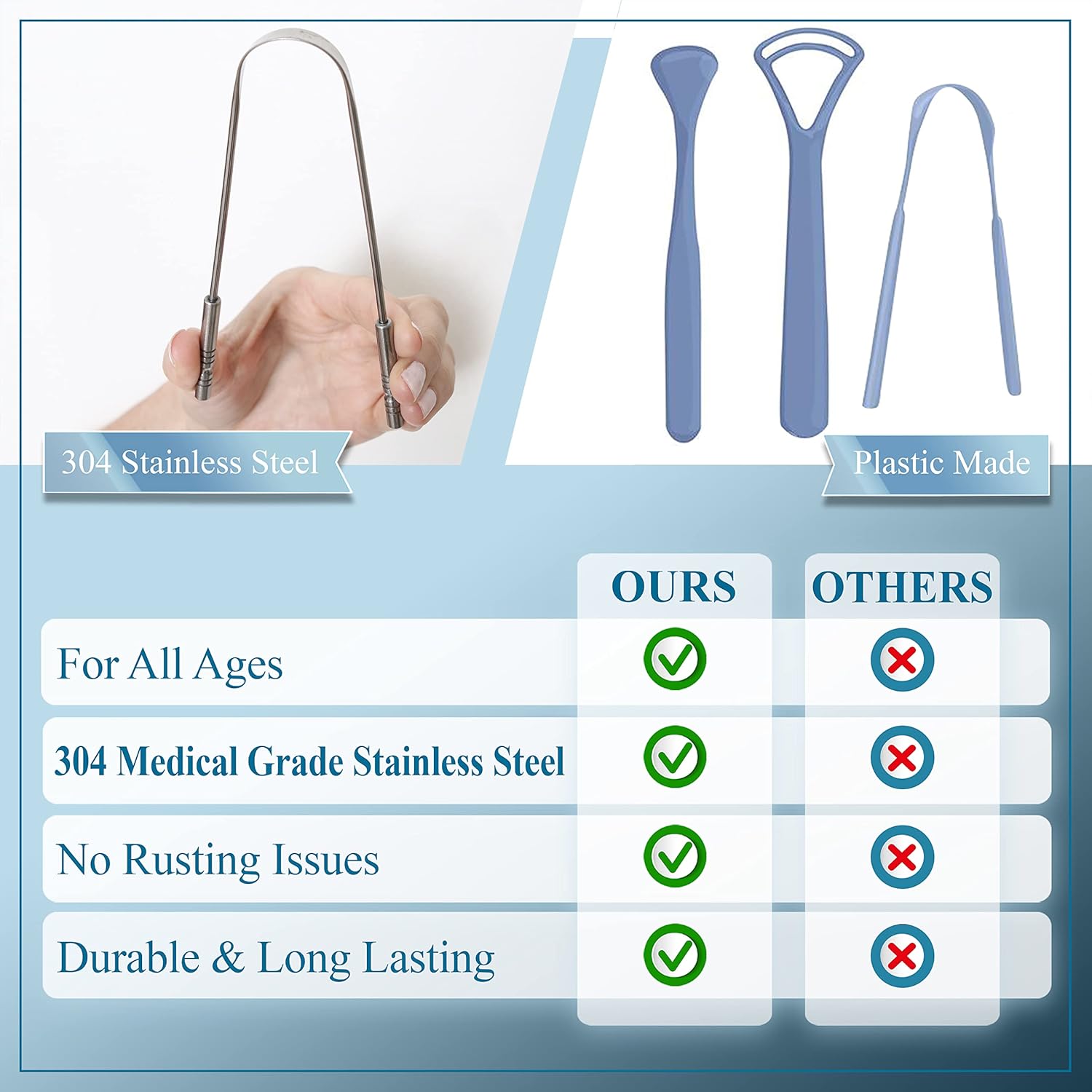 304 Stainless Steel

Plastic Made

| | OURS | OTHERS |
|---|---|---|
| For All Ages | ✓ | ✗ |
| 304 Medical Grade Stainless Steel | ✓ | ✗ |
| No Rusting Issues | ✓ | ✗ |
| Durable & Long Lasting | ✓ | ✗ |